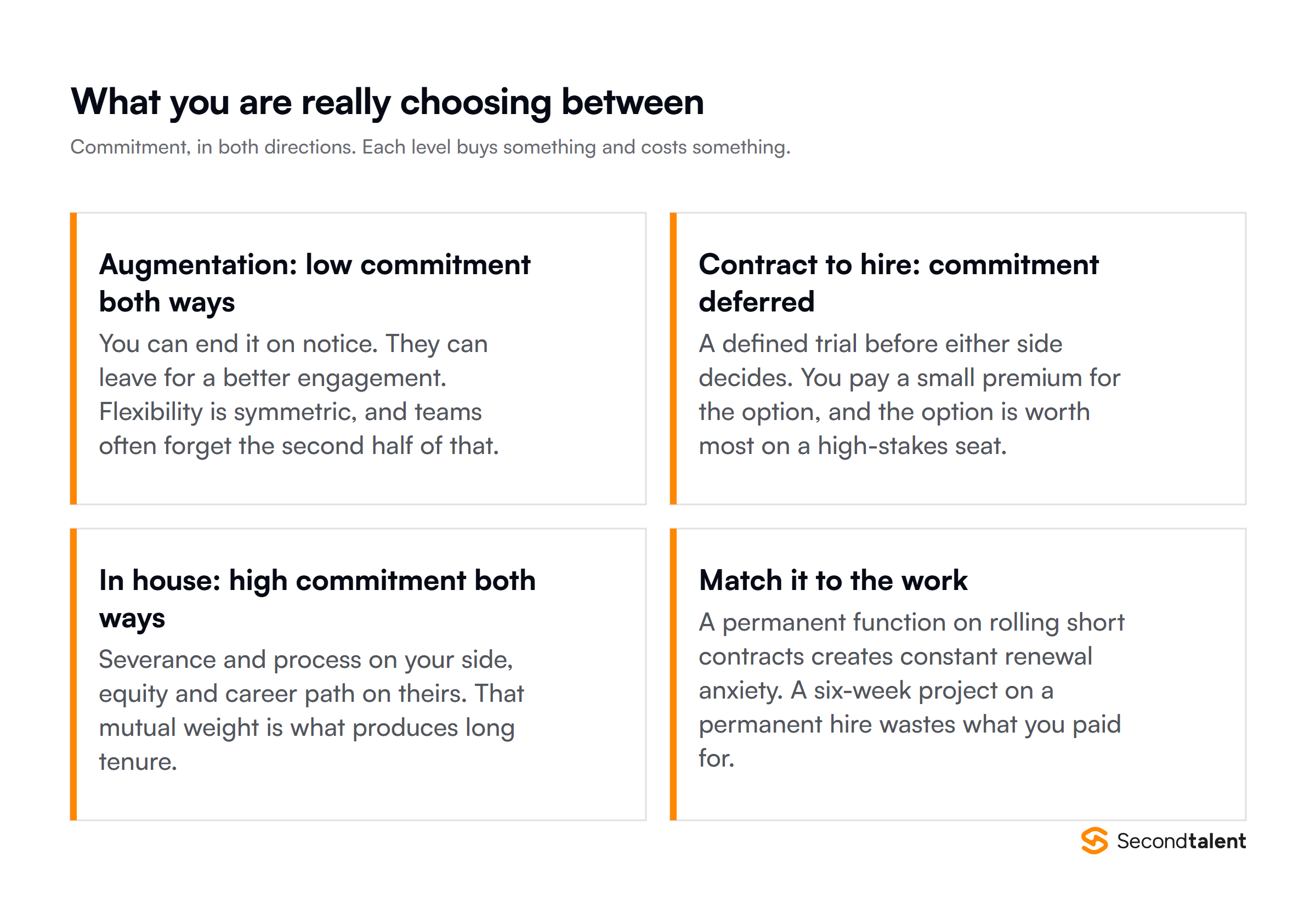 What you are really choosing between

Commitment, in both directions. Each level buys something and costs something.

Augmentation: low commitment both ways

You can end it on notice. They can leave for a better engagement. Flexibility is symmetric, and teams often forget the second half of that.

Contract to hire: commitment deferred

A defined trial before either side decides. You pay a small premium for the option, and the option is worth most on a high-stakes seat.

In house: high commitment both ways

Severance and process on your side, equity and career path on theirs. That mutual weight is what produces long tenure.

Match it to the work

A permanent function on rolling short contracts creates constant renewal anxiety. A six-week project on a permanent hire wastes what you paid for.

Secondtalent